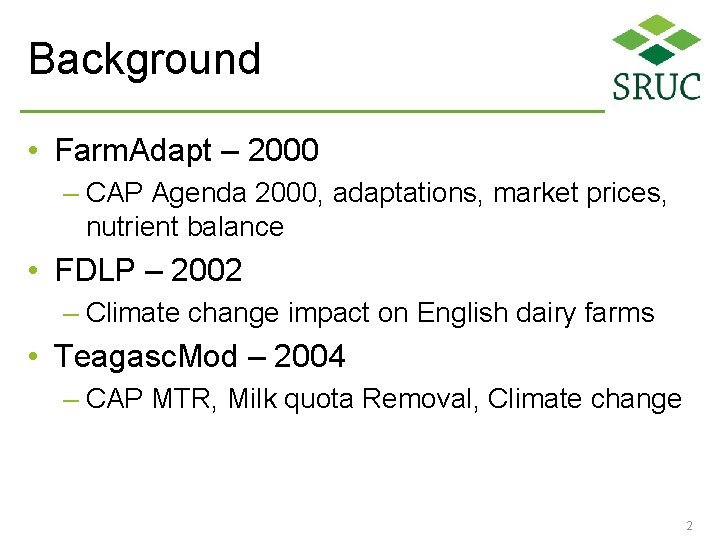 Background

SRUC

• FarmAdapt – 2000
  – CAP Agenda 2000, adaptations, market prices, nutrient balance
• FDLP – 2002
  – Climate change impact on English dairy farms
• TeagascMod – 2004
  – CAP MTR, Milk quota Removal, Climate change

2